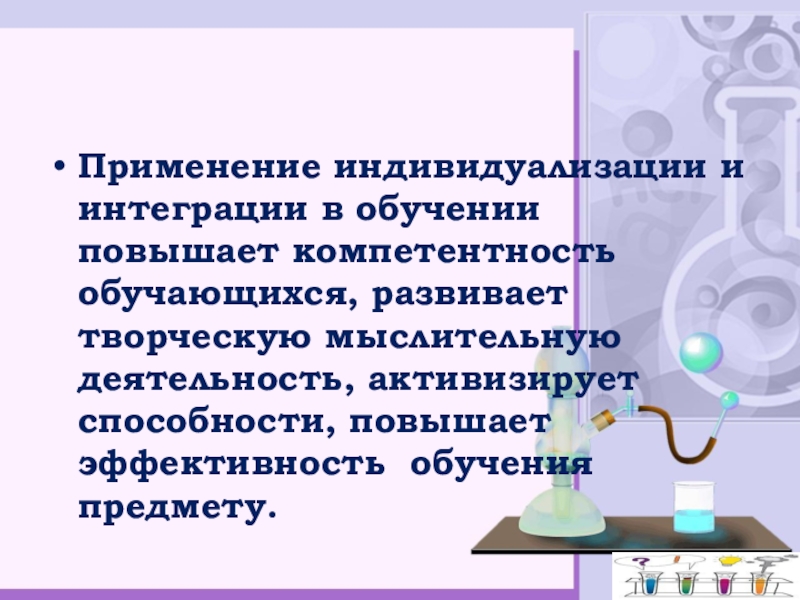 • Применение индивидуализации и интеграции в обучении повышает компетентность обучающихся, развивает творческую мыслительную деятельность, активизирует способности, повышает эффективность обучения предмету.